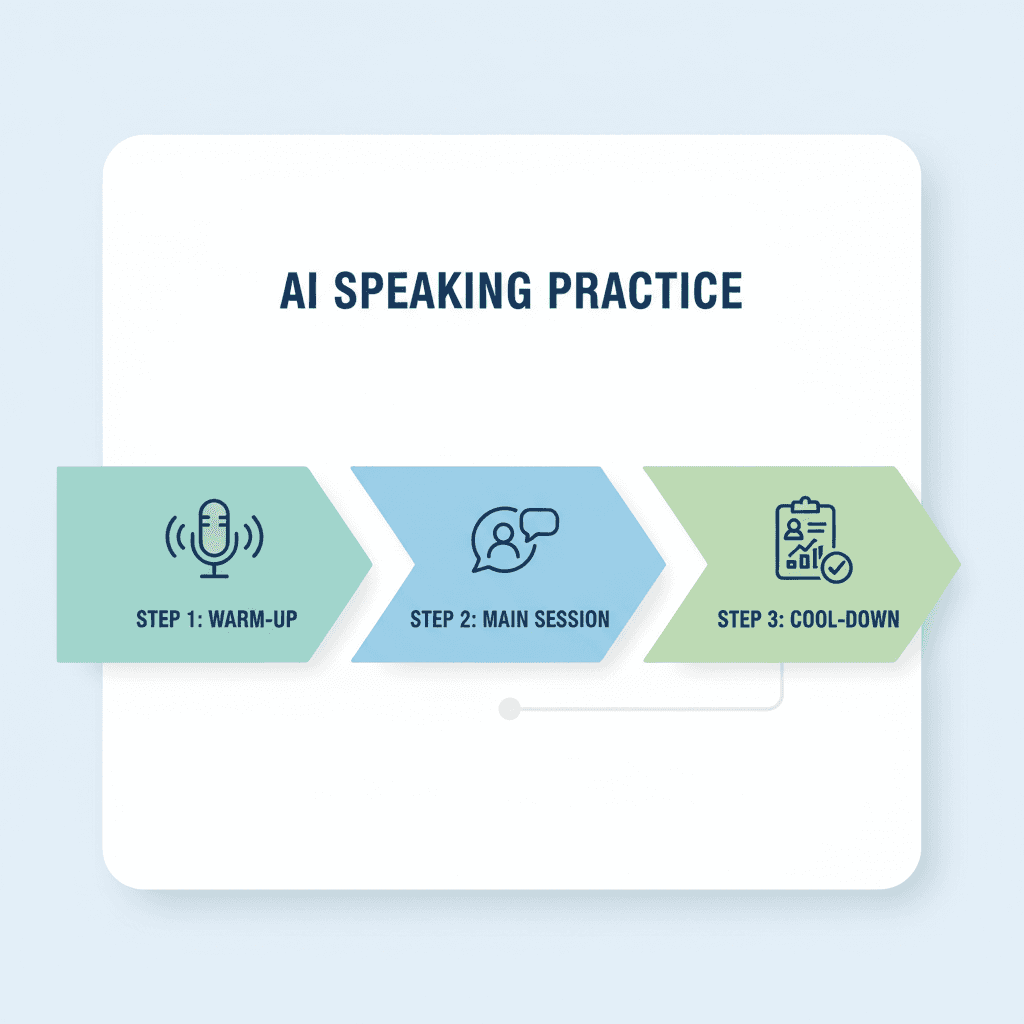 AI SPEAKING PRACTICE

STEP 1: WARM-UP

STEP 2: MAIN SESSION

STEP 3: COOL-DOWN